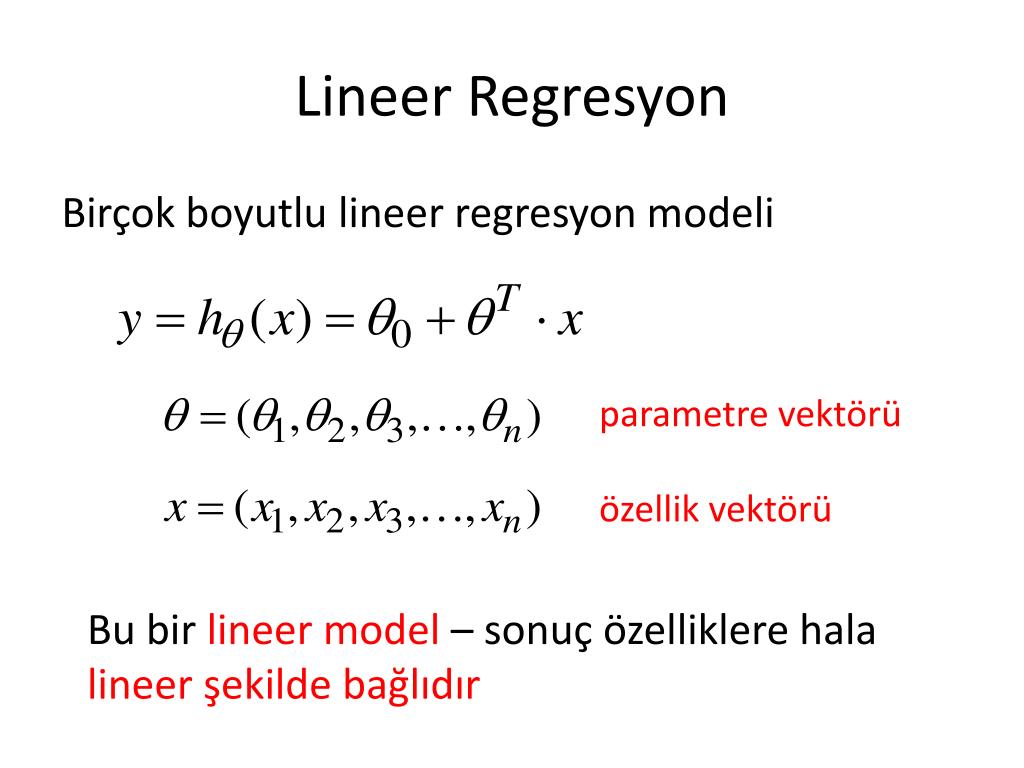 Lineer Regresyon

Birçok boyutlu lineer regresyon modeli

$y = h_\theta(x) = \theta_0 + \theta^T \cdot x$

$\theta = (\theta_1, \theta_2, \theta_3, \ldots, \theta_n)$ parametre vektörü

$x = (x_1, x_2, x_3, \ldots, x_n)$ özellik vektörü

Bu bir lineer model – sonuç özelliklere hala lineer şekilde bağlıdır